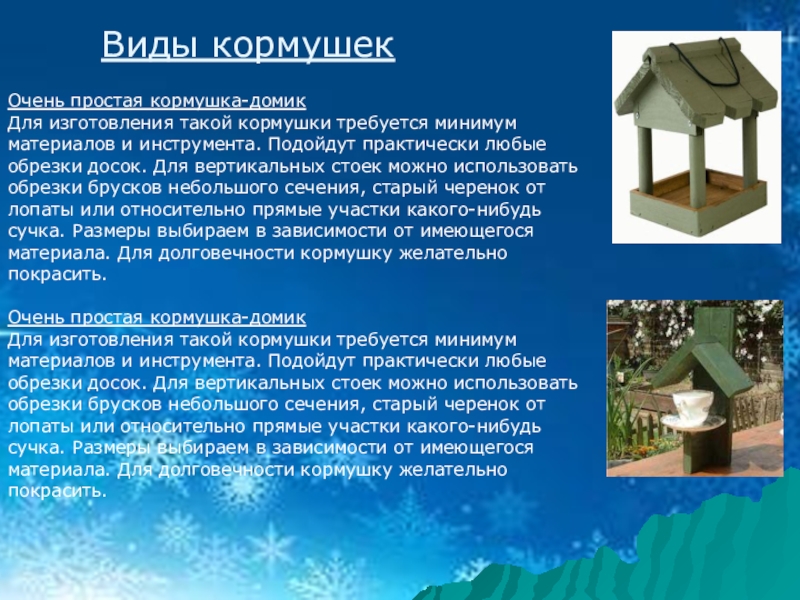 Виды кормушек

Очень простая кормушка-домик
Для изготовления такой кормушки требуется минимум материалов и инструмента. Подойдут практически любые обрезки досок. Для вертикальных стоек можно использовать обрезки брусков небольшого сечения, старый черенок от лопаты или относительно прямые участки какого-нибудь сучка. Размеры выбираем в зависимости от имеющегося материала. Для долговечности кормушку желательно покрасить.

Очень простая кормушка-домик
Для изготовления такой кормушки требуется минимум материалов и инструмента. Подойдут практически любые обрезки досок. Для вертикальных стоек можно использовать обрезки брусков небольшого сечения, старый черенок от лопаты или относительно прямые участки какого-нибудь сучка. Размеры выбираем в зависимости от имеющегося материала. Для долговечности кормушку желательно покрасить.